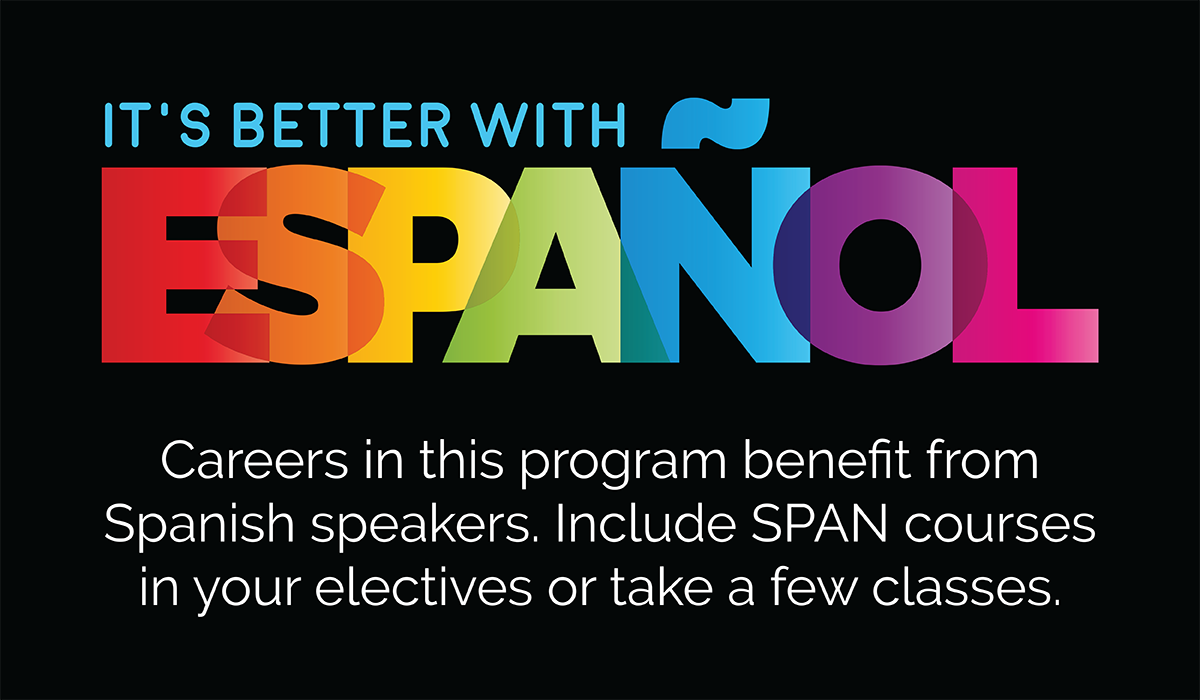 IT'S BETTER WITH

ESPAÑOL

Careers in this program benefit from Spanish speakers. Include SPAN courses in your electives or take a few classes.